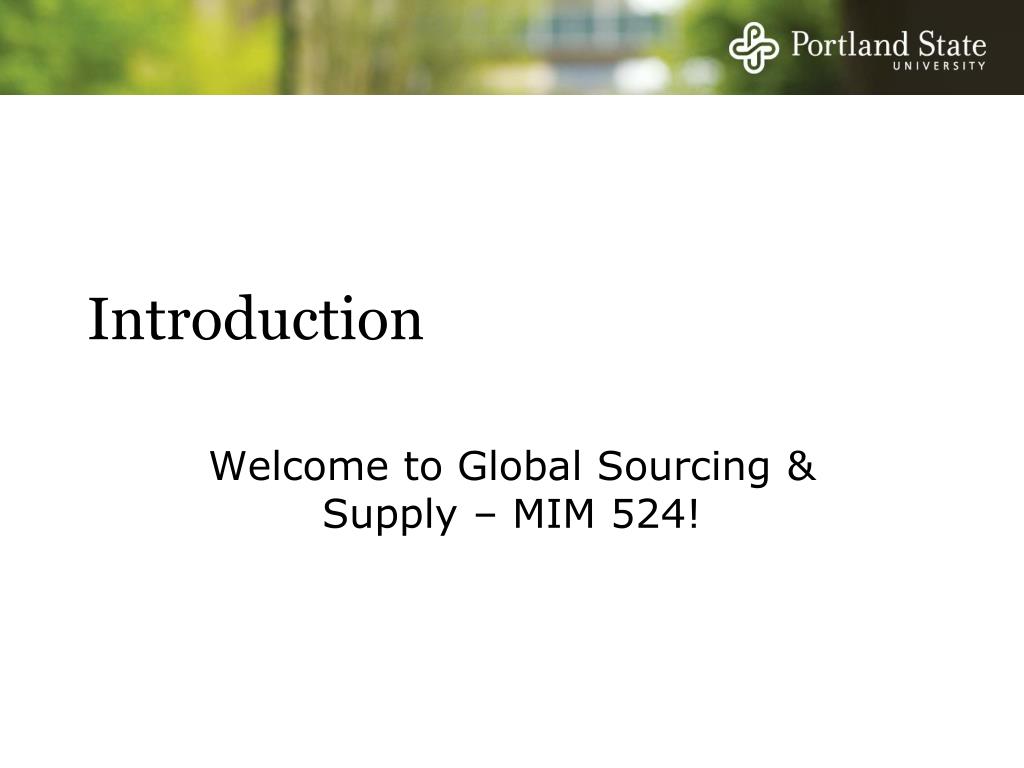 Portland State
UNIVERSITY

Introduction

Welcome to Global Sourcing & Supply – MIM 524!